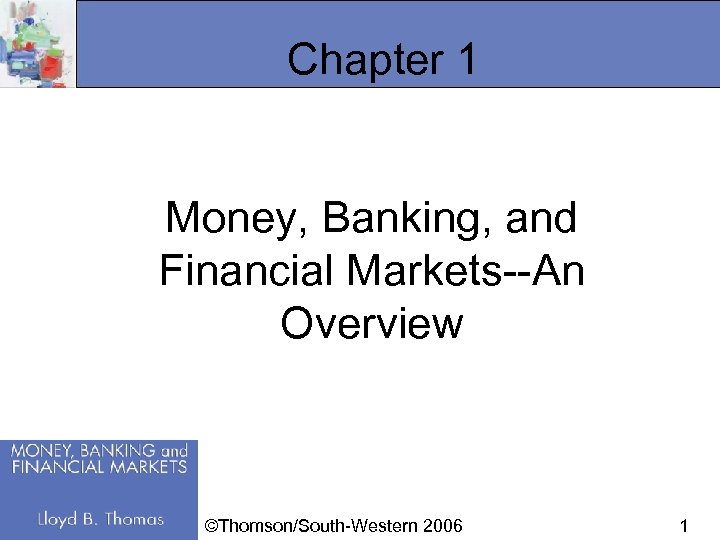 Chapter 1

Money, Banking, and Financial Markets--An Overview

MONEY, BANKING and FINANCIAL MARKETS

Lloyd B. Thomas

©Thomson/South-Western 2006

1